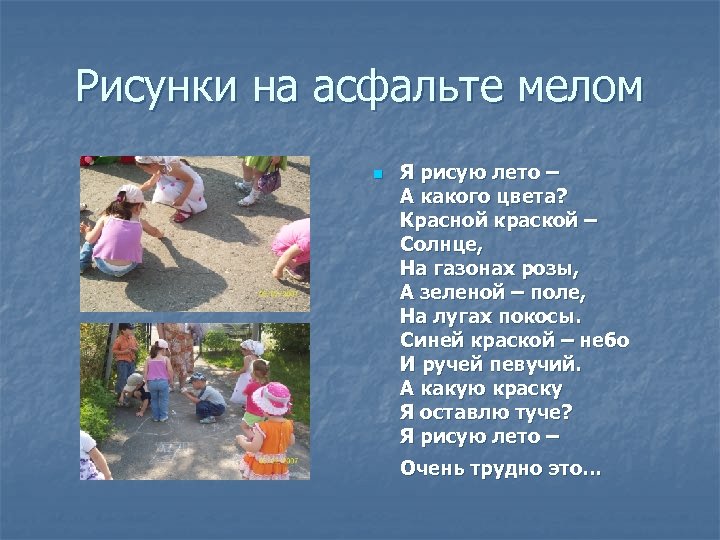 Рисунки на асфальте мелом

Я рисую лето –
А какого цвета?
Красной краской –
Солнце,
На газонах розы,
А зеленой – поле,
На лугах покосы.
Синей краской – небо
И ручей певучий.
А какую краску
Я оставлю туче?
Я рисую лето –
Очень трудно это…